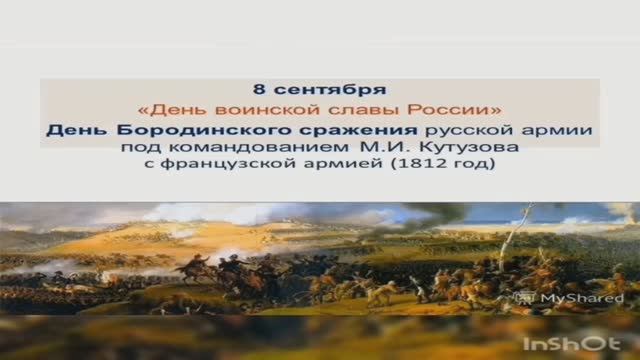 8 сентября
«День воинской славы России»
День Бородинского сражения русской армии под командованием М.И. Кутузова с французской армией (1812 год)

MyShared

InShOt